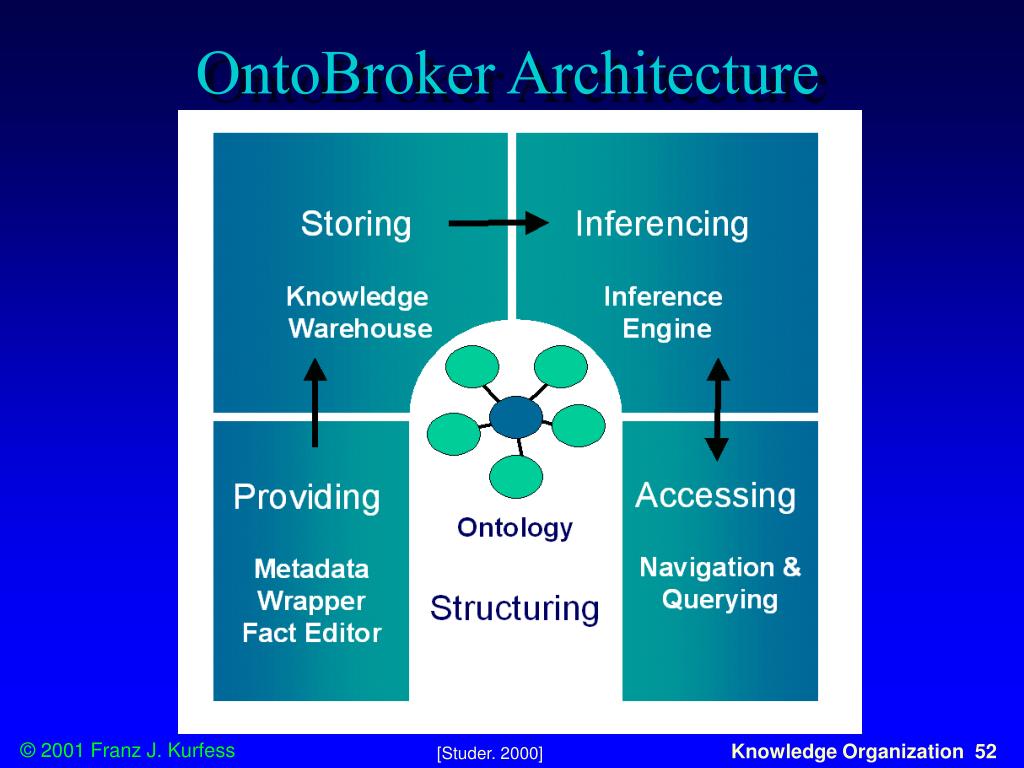 OntoBroker Architecture

Storing

Knowledge Warehouse

Inferencing

Inference Engine

Providing

Metadata
Wrapper
Fact Editor

Ontology

Structuring

Accessing

Navigation & Querying

© 2001 Franz J. Kurfess

[Studer. 2000]

Knowledge Organization 52